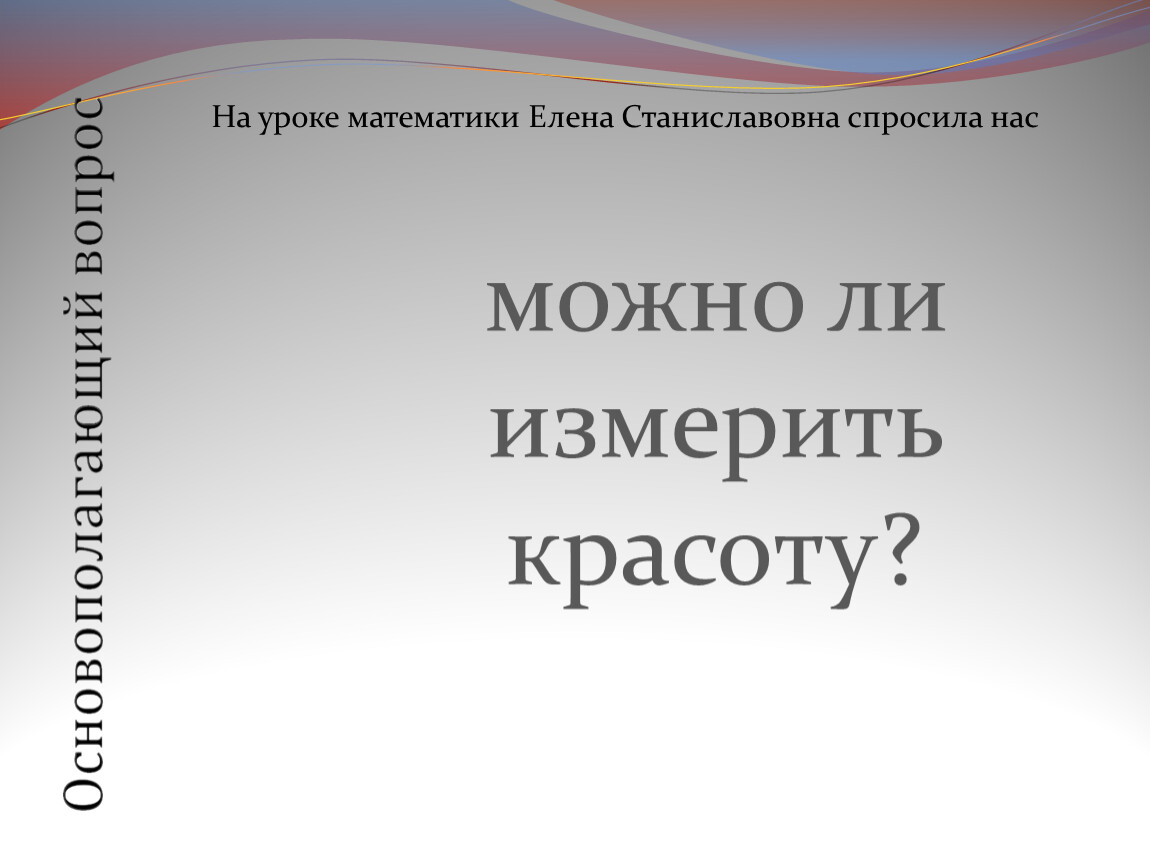 Основополагающий вопрос

На уроке математики Елена Станиславовна спросила нас

можно ли измерить красоту?